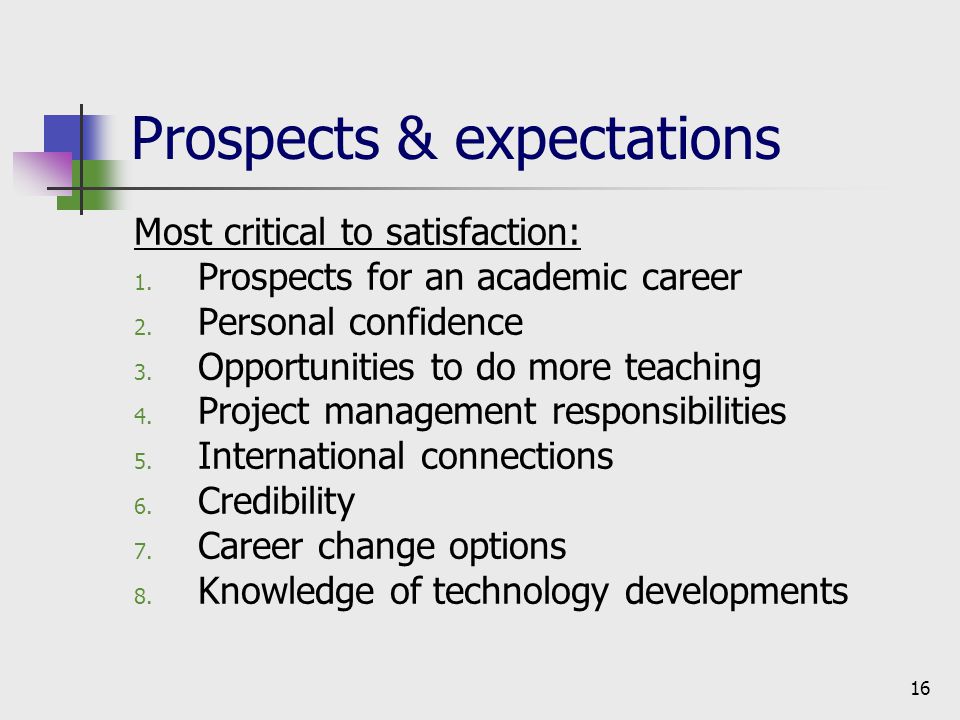 Prospects & expectations

Most critical to satisfaction:

1. Prospects for an academic career
2. Personal confidence
3. Opportunities to do more teaching
4. Project management responsibilities
5. International connections
6. Credibility
7. Career change options
8. Knowledge of technology developments

16